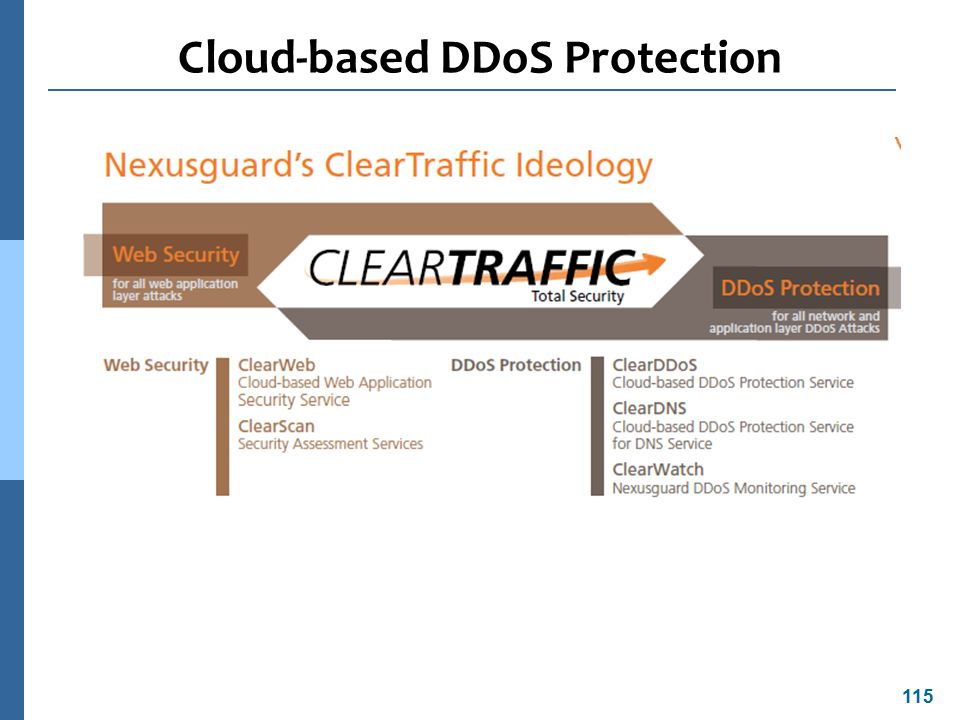 Cloud-based DDoS Protection

Nexusguard's ClearTraffic Ideology

Web Security
for all web application layer attacks

CLEARTRAFFIC
Total Security

DDoS Protection
for all network and application layer DDoS Attacks

Web Security

ClearWeb
Cloud-based Web Application Security Service

ClearScan
Security Assessment Services

DDoS Protection

ClearDDoS
Cloud-based DDoS Protection Service

ClearDNS
Cloud-based DDoS Protection Service for DNS Service

ClearWatch
Nexusguard DDoS Monitoring Service

115